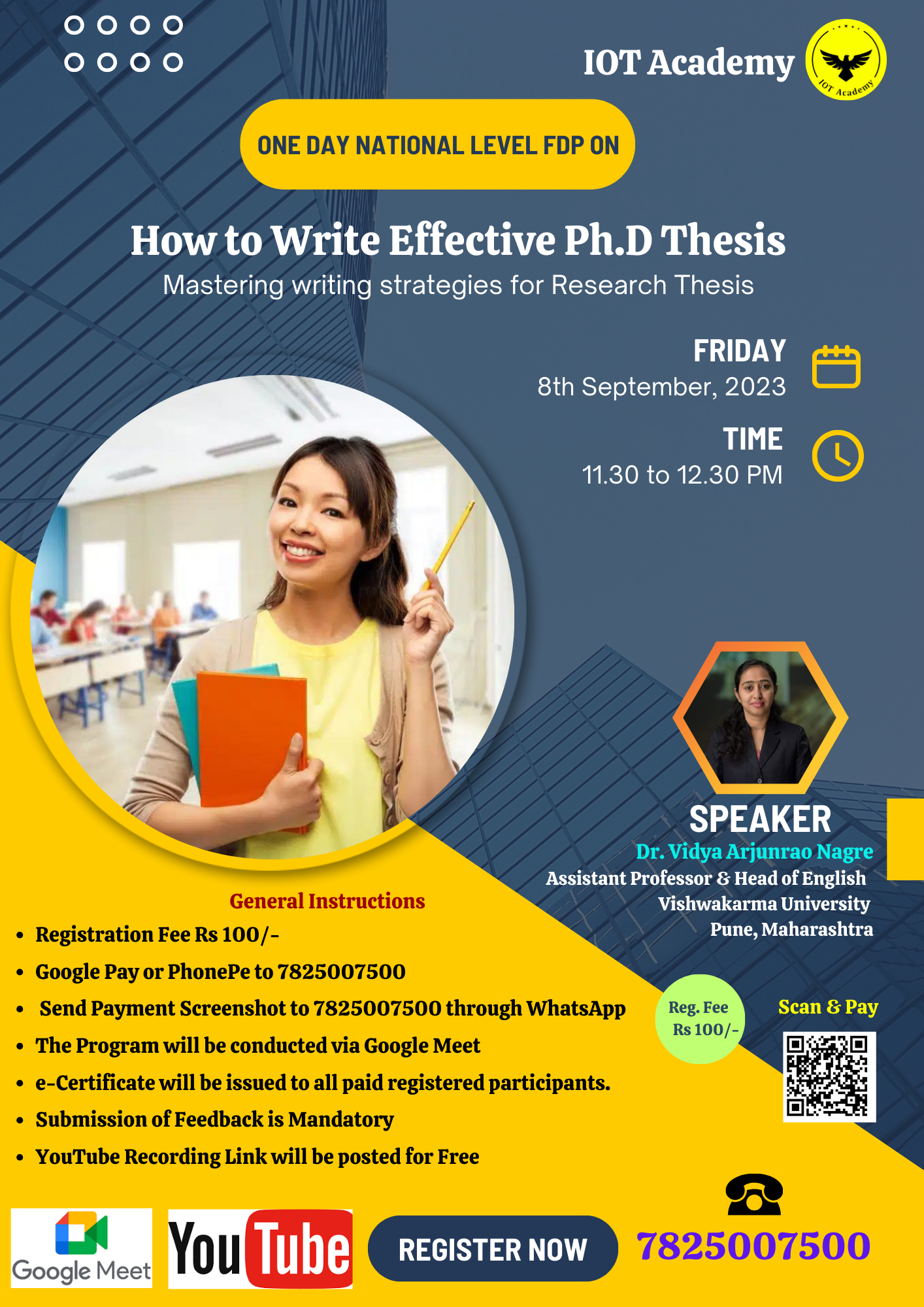 IOT Academy

IOT Academy

ONE DAY NATIONAL LEVEL FDP ON

How to Write Effective Ph.D Thesis
Mastering writing strategies for Research Thesis

FRIDAY
8th September, 2023

TIME
11.30 to 12.30 PM

SPEAKER
Dr. Vidya Arjunrao Nagre
Assistant Professor & Head of English
Vishwakarma University
Pune, Maharashtra

General Instructions
• Registration Fee Rs 100/-
• Google Pay or PhonePe to 7825007500
• Send Payment Screenshot to 7825007500 through WhatsApp
• The Program will be conducted via Google Meet
• e-Certificate will be issued to all paid registered participants.
• Submission of Feedback is Mandatory
• YouTube Recording Link will be posted for Free

Reg. Fee
Rs 100/-

Scan & Pay

Google Meet

YouTube

REGISTER NOW

7825007500